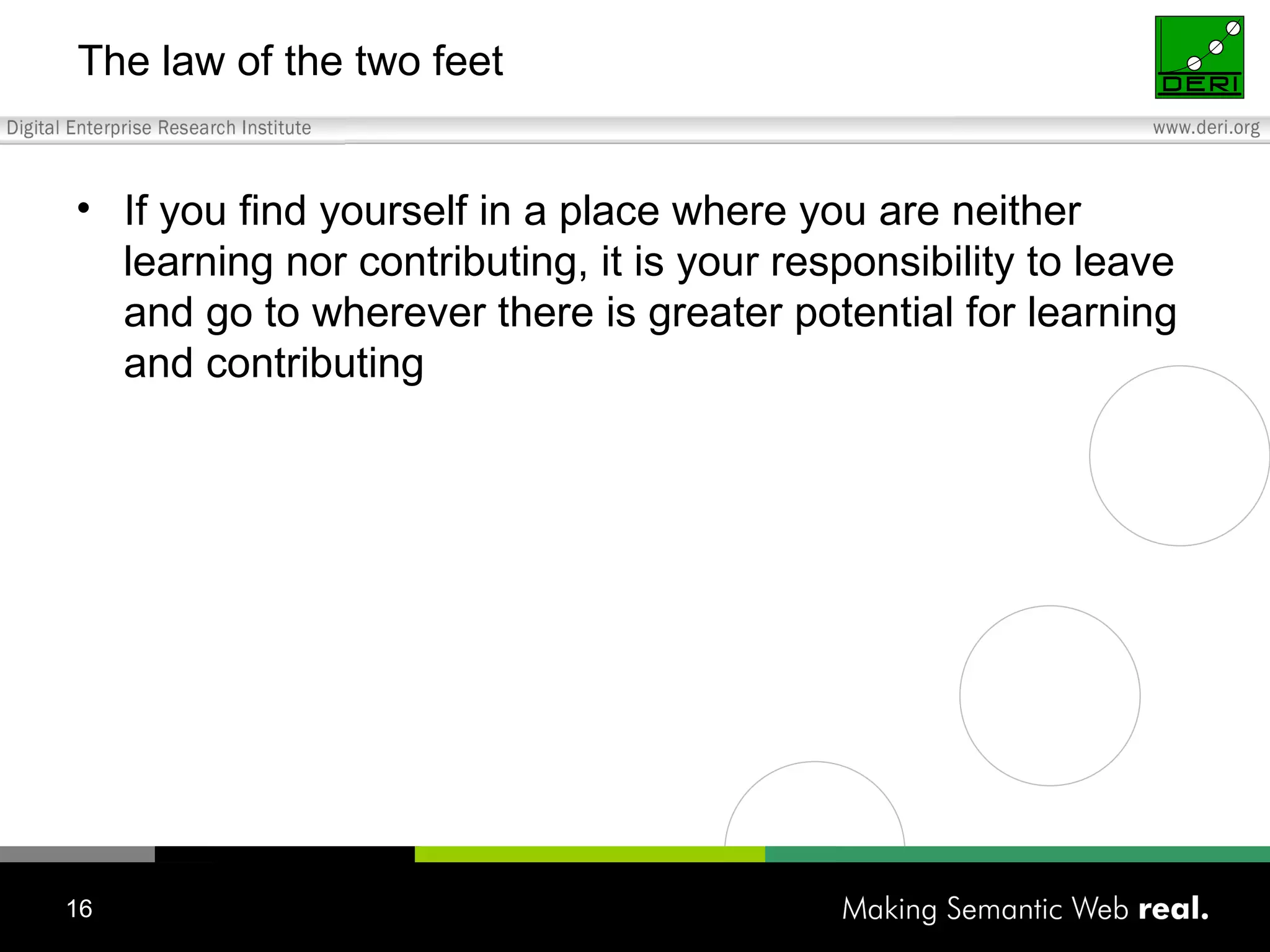 The law of the two feet

DERI

Digital Enterprise Research Institute

www.deri.org

• If you find yourself in a place where you are neither learning nor contributing, it is your responsibility to leave and go to wherever there is greater potential for learning and contributing

16

Making Semantic Web real.